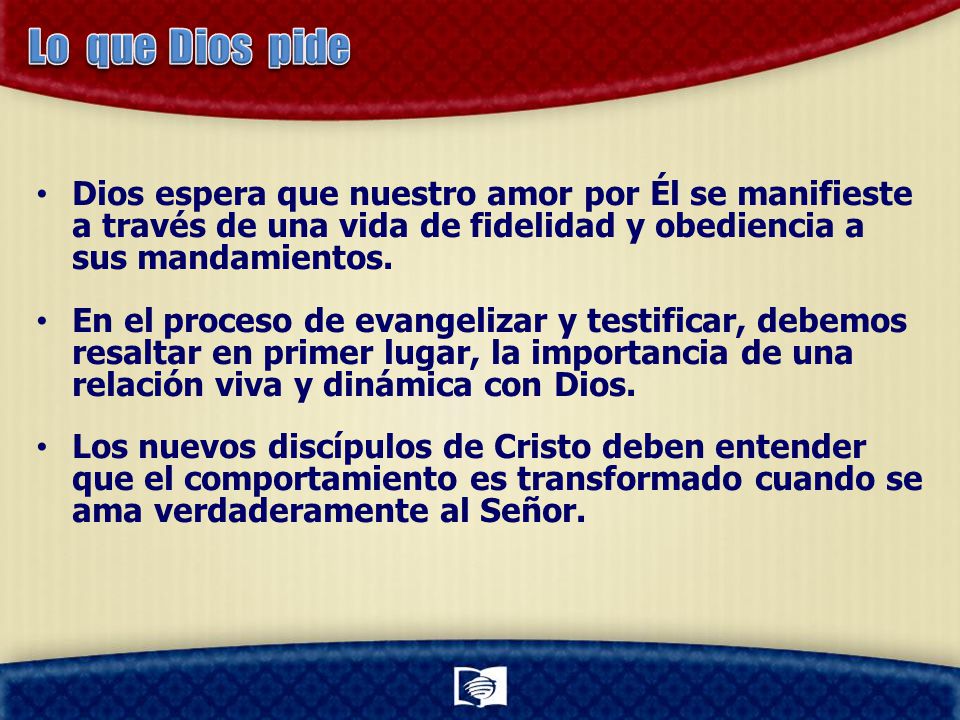 Lo que Dios pide

• Dios espera que nuestro amor por Él se manifieste a través de una vida de fidelidad y obediencia a sus mandamientos.

• En el proceso de evangelizar y testificar, debemos resaltar en primer lugar, la importancia de una relación viva y dinámica con Dios.

• Los nuevos discípulos de Cristo deben entender que el comportamiento es transformado cuando se ama verdaderamente al Señor.